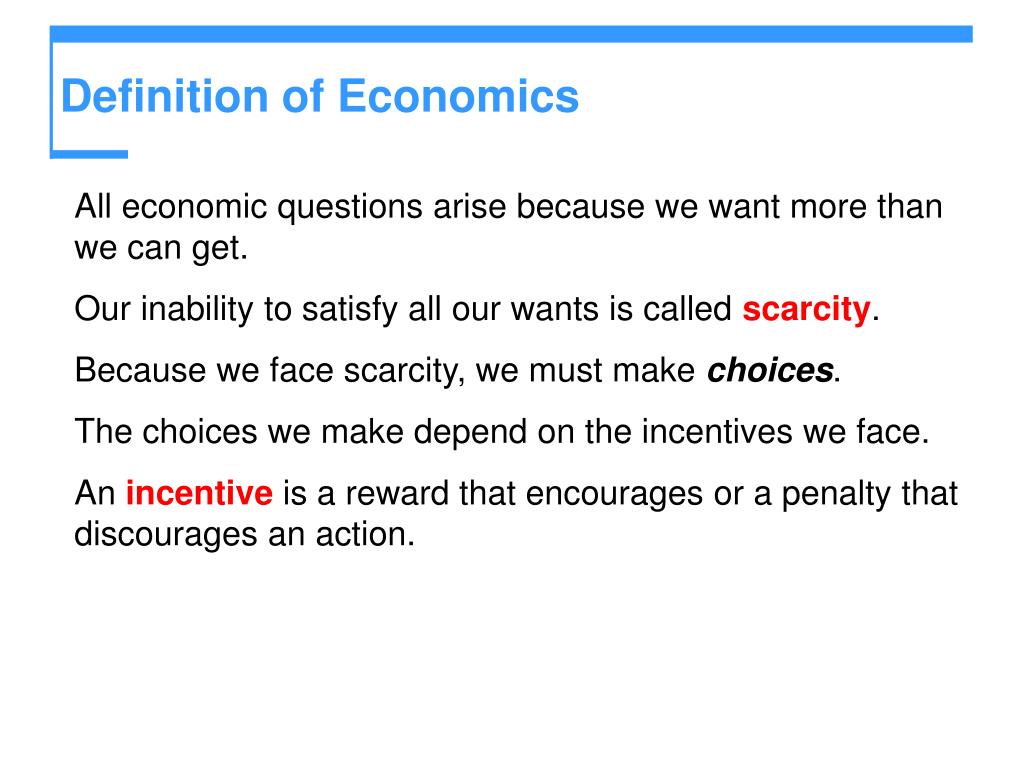 Definition of Economics

All economic questions arise because we want more than we can get.

Our inability to satisfy all our wants is called scarcity.

Because we face scarcity, we must make choices.

The choices we make depend on the incentives we face.

An incentive is a reward that encourages or a penalty that discourages an action.